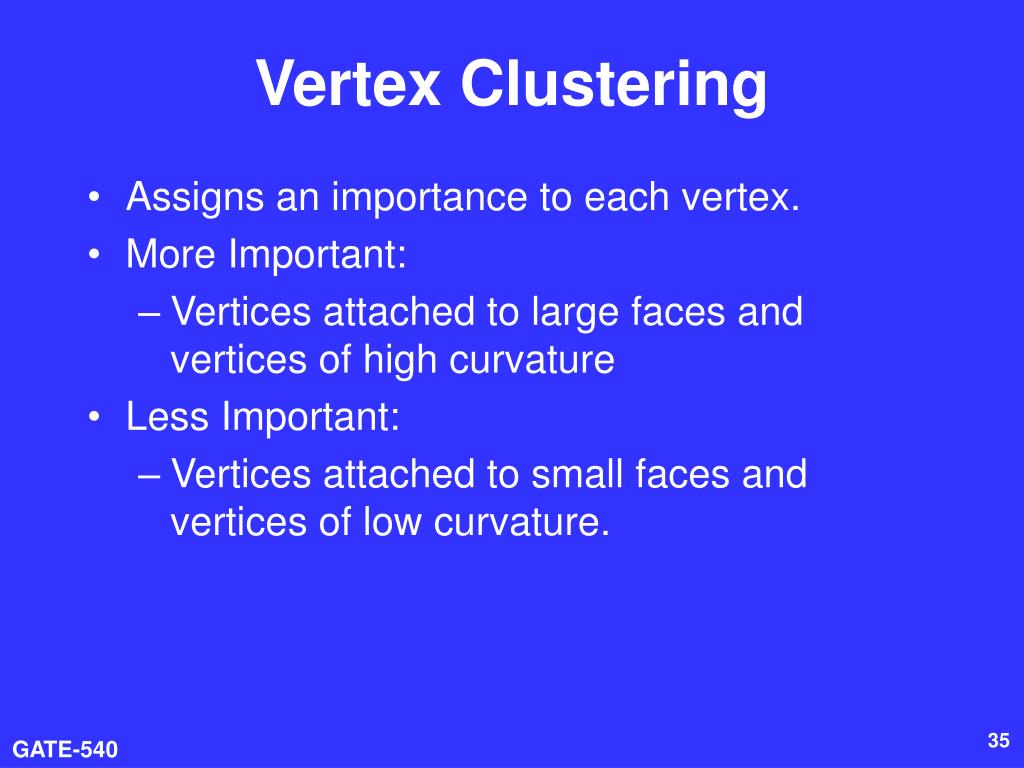 Vertex Clustering

• Assigns an importance to each vertex.
• More Important:
– Vertices attached to large faces and vertices of high curvature
• Less Important:
– Vertices attached to small faces and vertices of low curvature.

GATE-540

35